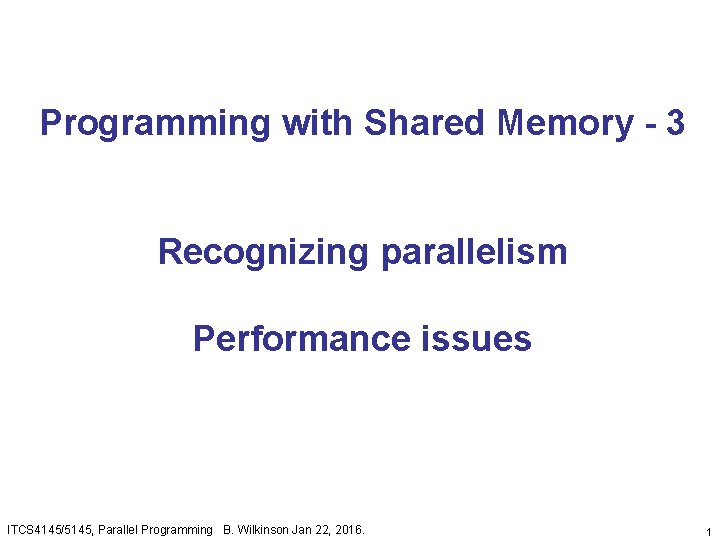 Programming with Shared Memory - 3

Recognizing parallelism

Performance issues

ITCS4145/5145, Parallel Programming B. Wilkinson Jan 22, 2016.

1